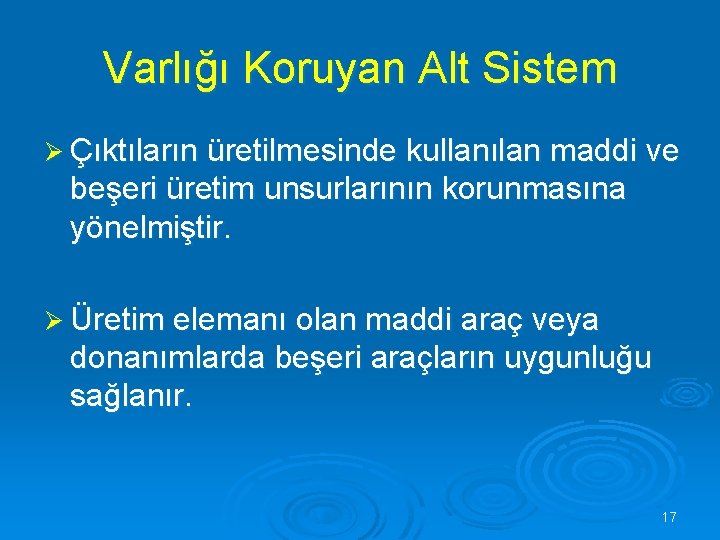 Varlığı Koruyan Alt Sistem

➢ Çıktıların üretilmesinde kullanılan maddi ve beşeri üretim unsurlarının korunmasına yönelmiştir.

➢ Üretim elemanı olan maddi araç veya donanımlarda beşeri araçların uygunluğu sağlanır.

17